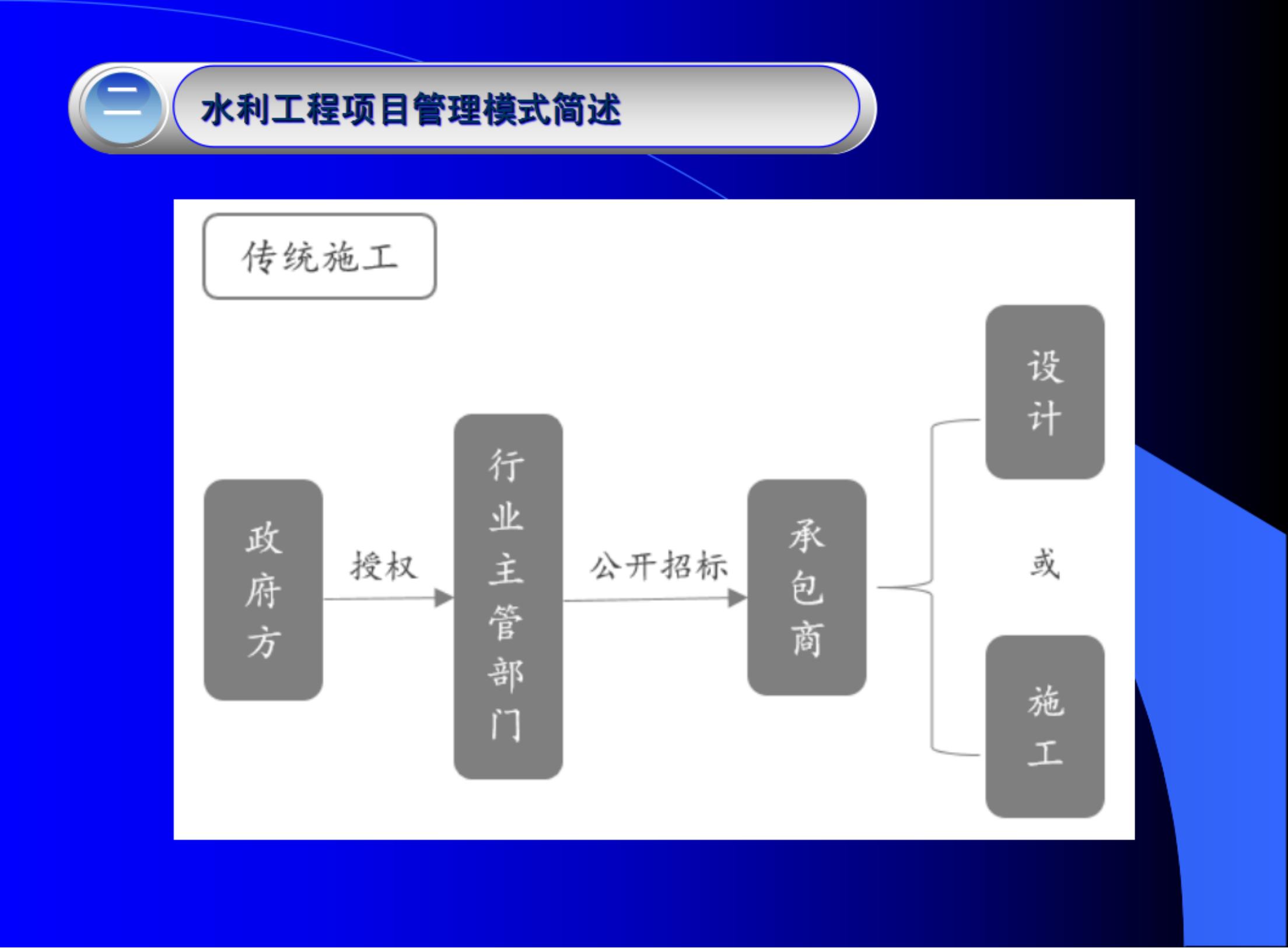 二

水利工程项目管理模式简述

传统施工

政府方

授权

行业主管部门

公开招标

承包商

设计

或

施工